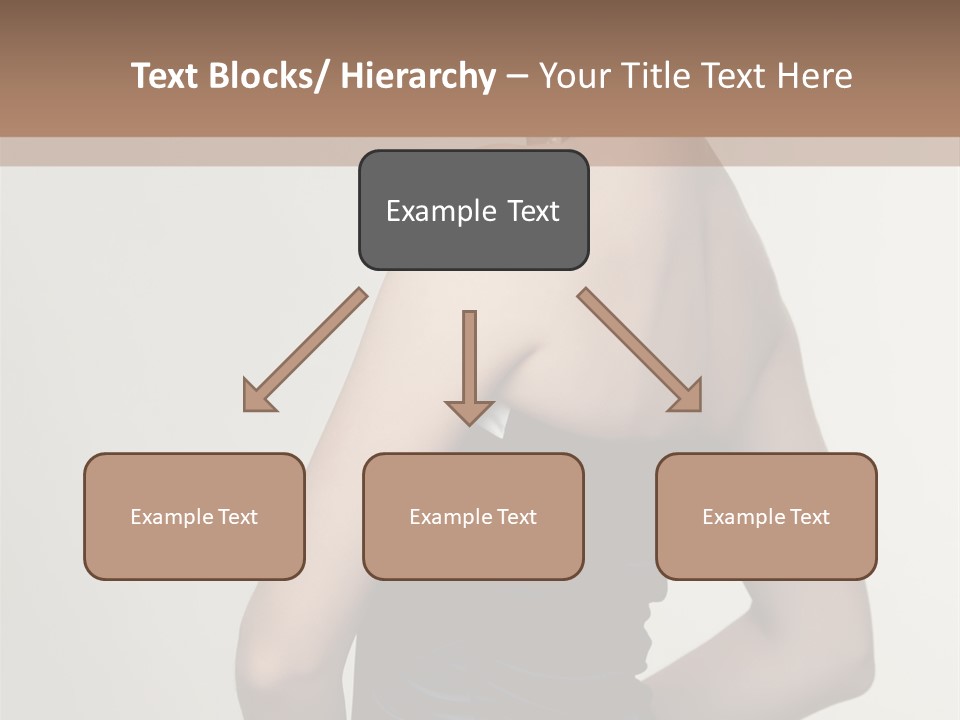 Text Blocks/ Hierarchy – Your Title Text Here

Example Text

Example Text

Example Text

Example Text